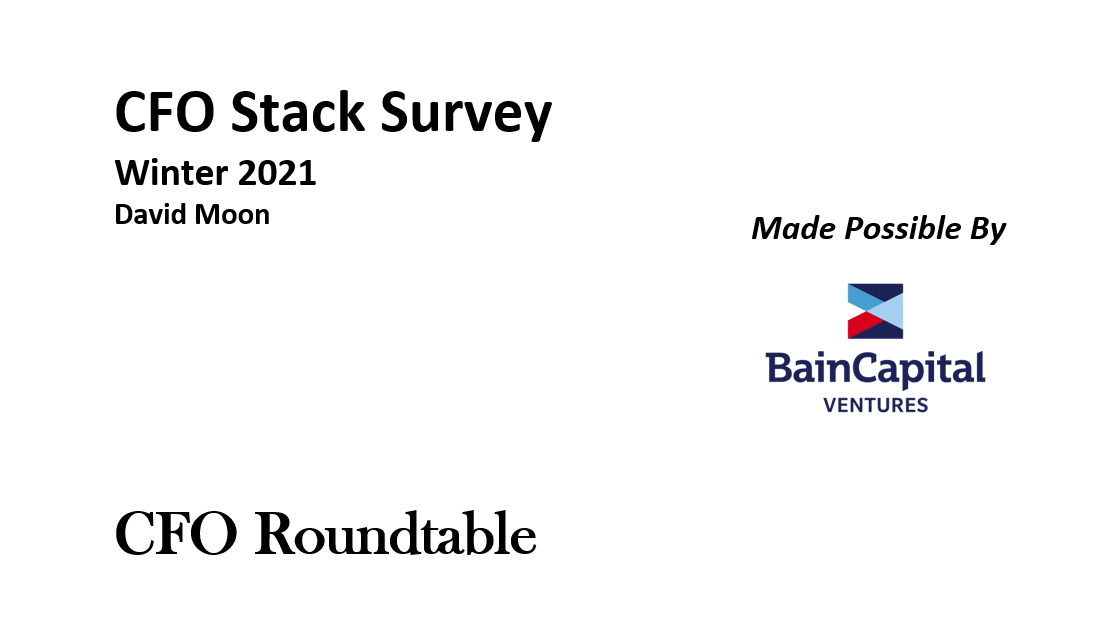 CFO Stack Survey
Winter 2021
David Moon

Made Possible By

BainCapital
VENTURES

CFO Roundtable